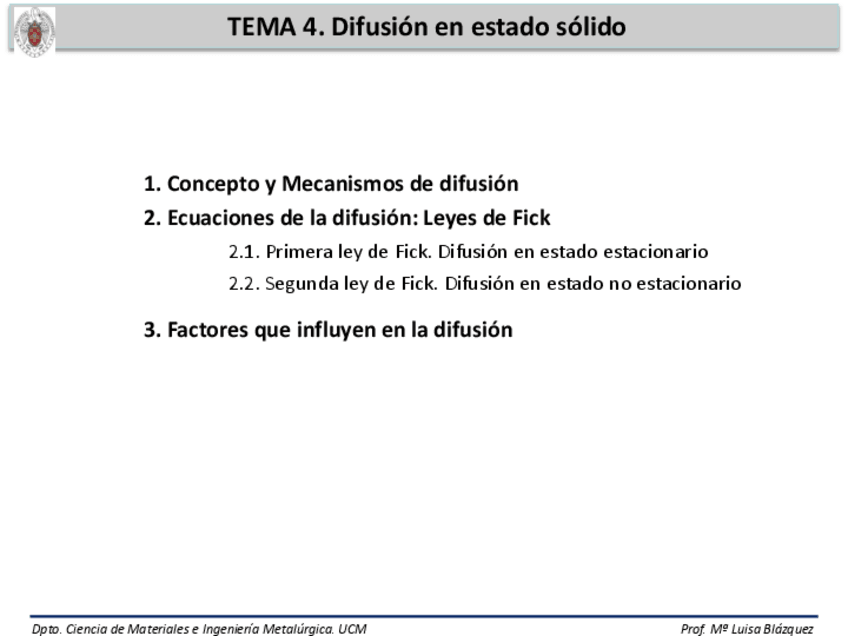 TEMA 4. Difusión en estado sólido

1. Concepto y Mecanismos de difusión
2. Ecuaciones de la difusión: Leyes de Fick
2.1. Primera ley de Fick. Difusión en estado estacionario
2.2. Segunda ley de Fick. Difusión en estado no estacionario
3. Factores que influyen en la difusión

Dpto. Ciencia de Materiales e Ingeniería Metalúrgica. UCM

Prof. Mª Luisa Blázquez